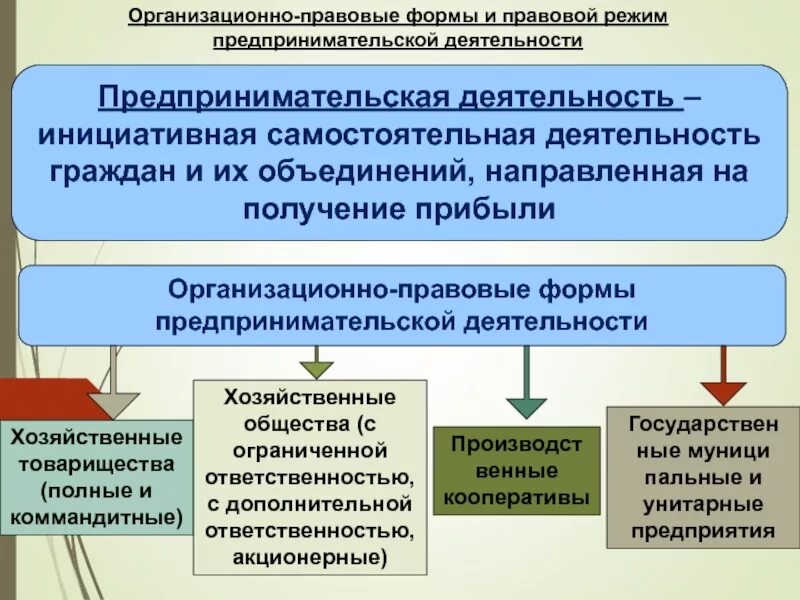 Организационно-правовые формы и правовой режим предпринимательской деятельности

Предпринимательская деятельность – инициативная самостоятельная деятельность граждан и их объединений, направленная на получение прибыли

Организационно-правовые формы предпринимательской деятельности

Хозяйственные товарищества (полные и коммандитные)

Хозяйственные общества (с ограниченной ответственностью, с дополнительной ответственностью, акционерные)

Производст венные кооперативы

Государствен ные муници пальные и унитарные предприятия